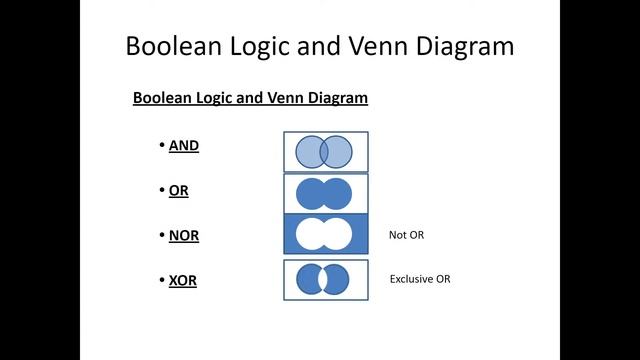 Boolean Logic and Venn Diagram

Boolean Logic and Venn Diagram

• AND

• OR

• NOR

Not OR

• XOR

Exclusive OR